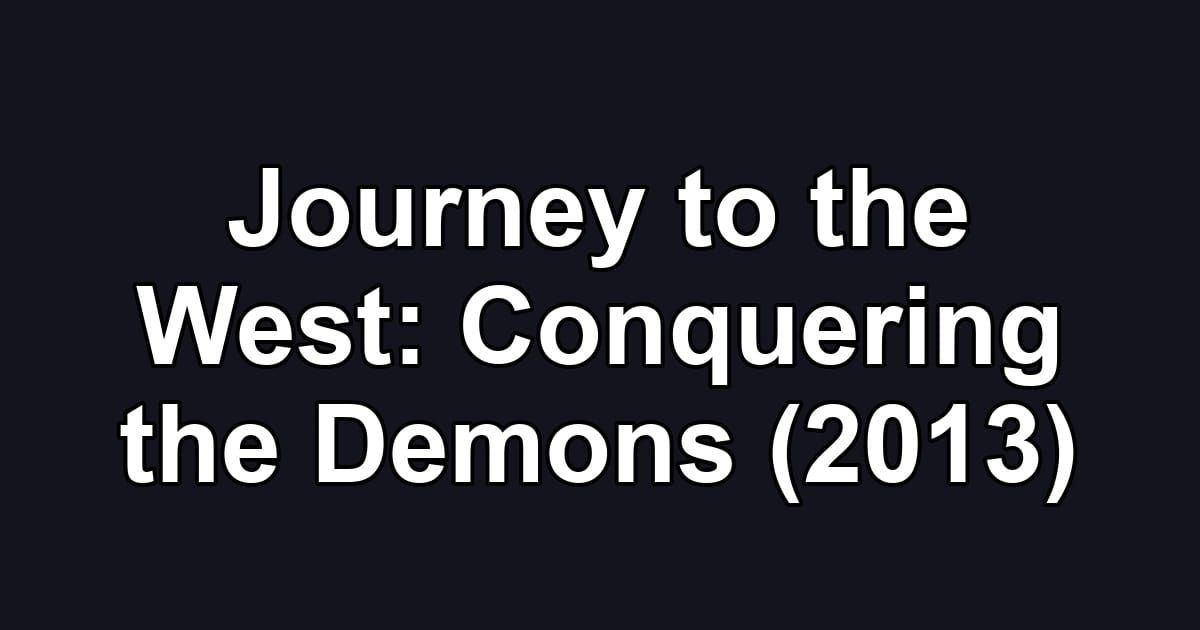 Journey to the West: Conquering the Demons (2013)